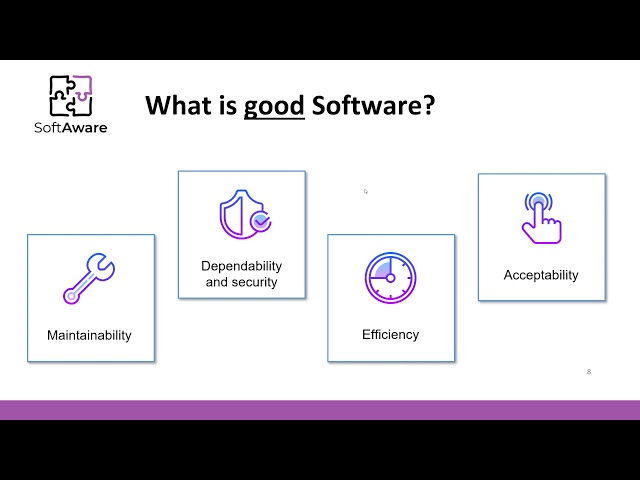 SoftAware

What is good Software?

Maintainability

Dependability and security

Efficiency

Acceptability

8